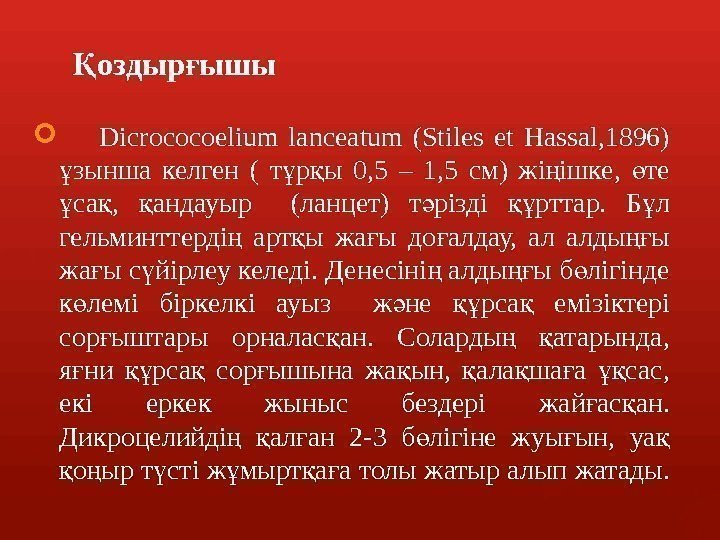 Қоздырғышы

Dicrococoelium lanceatum (Stiles et Hassal,1896) ұзынша келген ( тұрқы 0,5 – 1,5 см) жіңішке, өте ұсақ, қандауыр (ланцет) тәрізді құрттар. Бұл гельминттердің артқы жағы доғалдау, ал алдыңғы жағы сүйірлеу келеді. Денесінің алдыңғы бөлігінде көлемі біркелкі ауыз және құрсақ емізіктері сорғыштары орналасқан. Солардың қатарында, яғни құрсақ сорғышына жақын, қалақшаға ұқсас, екі еркек жыныс бездері жайғасқан. Дикроцелийдің қалған 2-3 бөлігіне жуығын, уақ қоңыр түсті жұмыртқаға толы жатыр алып жатады.